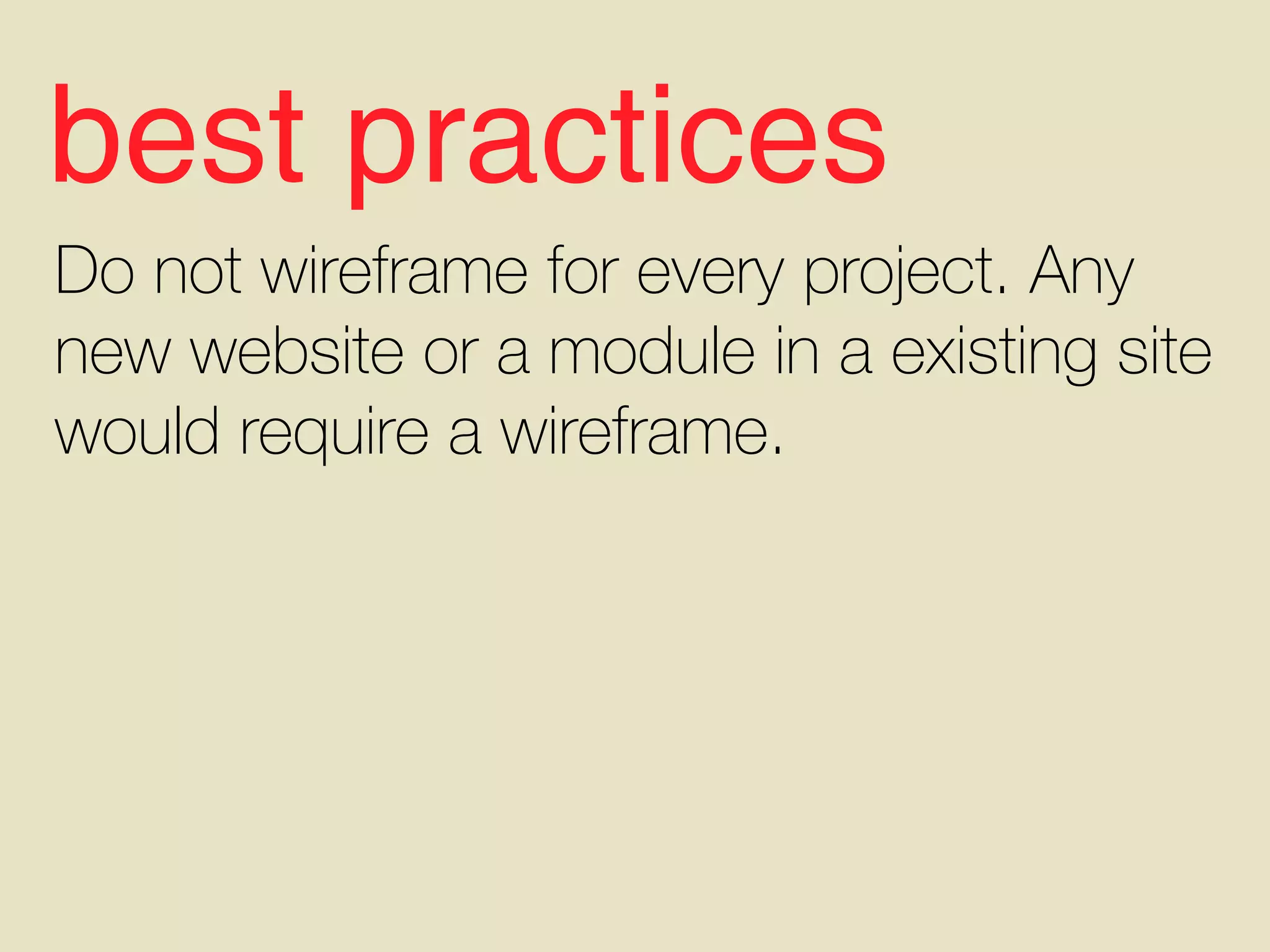 best practices

Do not wireframe for every project. Any new website or a module in a existing site would require a wireframe.